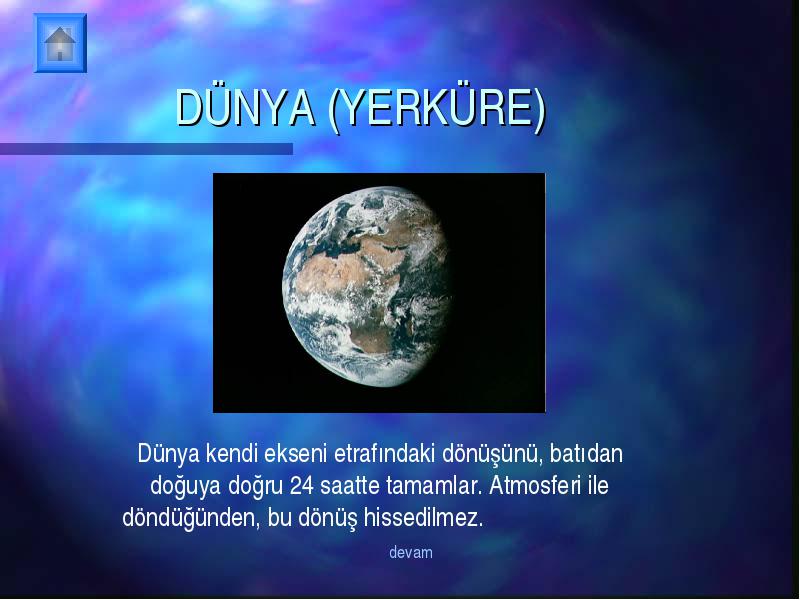 DÜNYA (YERKÜRE)

Dünya kendi ekseni etrafındaki dönüşünü, batıdan doğuya doğru 24 saatte tamamlar. Atmosferi ile döndüğünden, bu dönüş hissedilmez.

devam